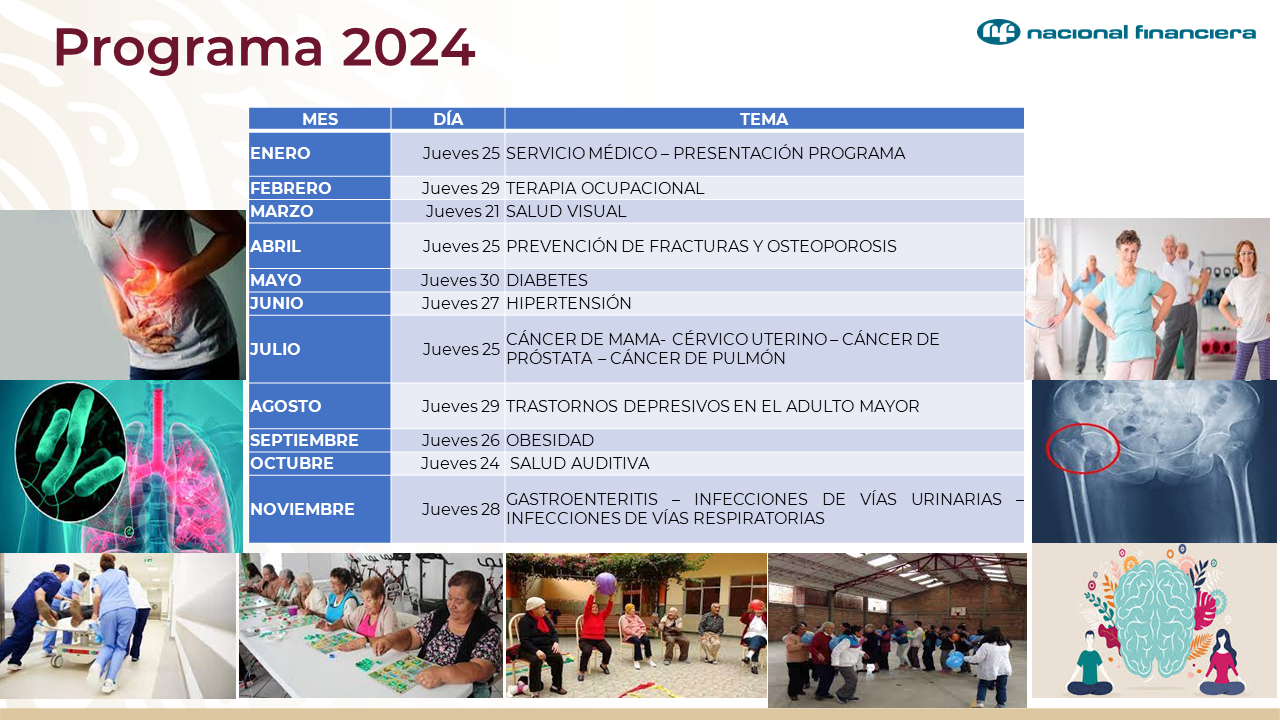 Programa 2024

nacional financiera

| MES | DÍA | TEMA |
|---|---|---|
| ENERO | Jueves 25 | SERVICIO MÉDICO – PRESENTACIÓN PROGRAMA |
| FEBRERO | Jueves 29 | TERAPIA OCUPACIONAL |
| MARZO | Jueves 21 | SALUD VISUAL |
| ABRIL | Jueves 25 | PREVENCIÓN DE FRACTURAS Y OSTEOPOROSIS |
| MAYO | Jueves 30 | DIABETES |
| JUNIO | Jueves 27 | HIPERTENSIÓN |
| JULIO | Jueves 25 | CÁNCER DE MAMA- CÉRVICO UTERINO – CÁNCER DE PRÓSTATA – CÁNCER DE PULMÓN |
| AGOSTO | Jueves 29 | TRASTORNOS DEPRESIVOS EN EL ADULTO MAYOR |
| SEPTIEMBRE | Jueves 26 | OBESIDAD |
| OCTUBRE | Jueves 24 | SALUD AUDITIVA |
| NOVIEMBRE | Jueves 28 | GASTROENTERITIS – INFECCIONES DE VÍAS URINARIAS – INFECCIONES DE VÍAS RESPIRATORIAS |